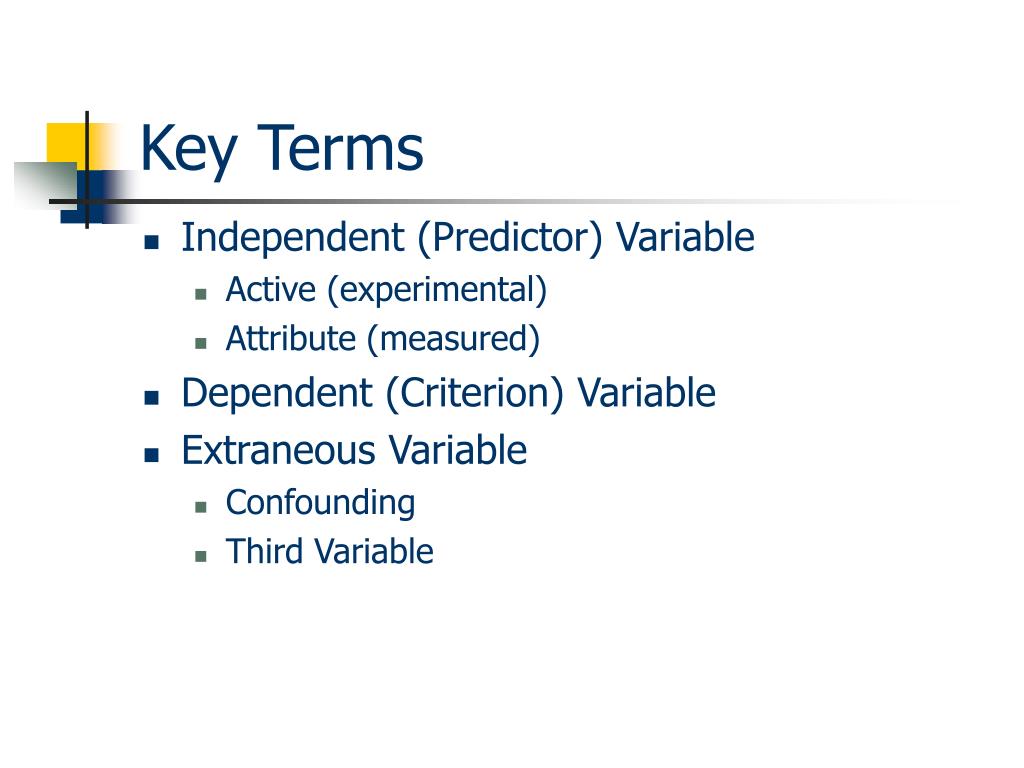 Key Terms

- Independent (Predictor) Variable
  - Active (experimental)
  - Attribute (measured)
- Dependent (Criterion) Variable
- Extraneous Variable
  - Confounding
  - Third Variable